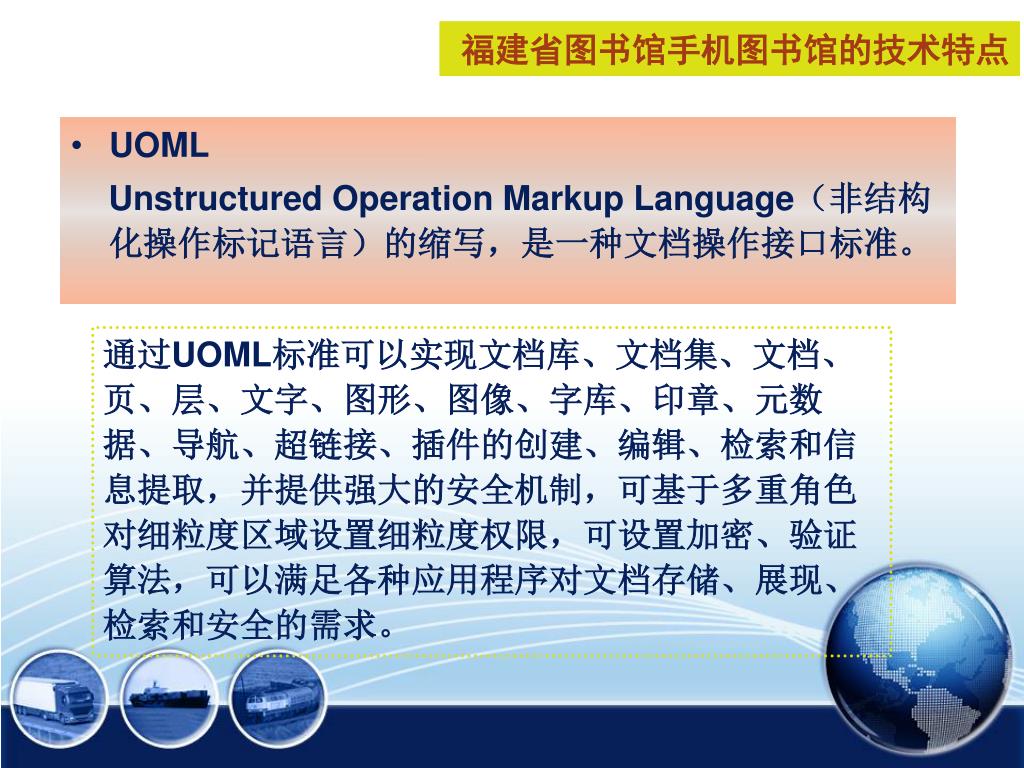 福建省图书馆手机图书馆的技术特点

• UOML

Unstructured Operation Markup Language（非结构化操作标记语言）的缩写，是一种文档操作接口标准。

通过UOML标准可以实现文档库、文档集、文档、页、层、文字、图形、图像、字库、印章、元数据、导航、超链接、插件的创建、编辑、检索和信息提取，并提供强大的安全机制，可基于多重角色对细粒度区域设置细粒度权限，可设置加密、验证算法，可以满足各种应用程序对文档存储、展现、检索和安全的需求。